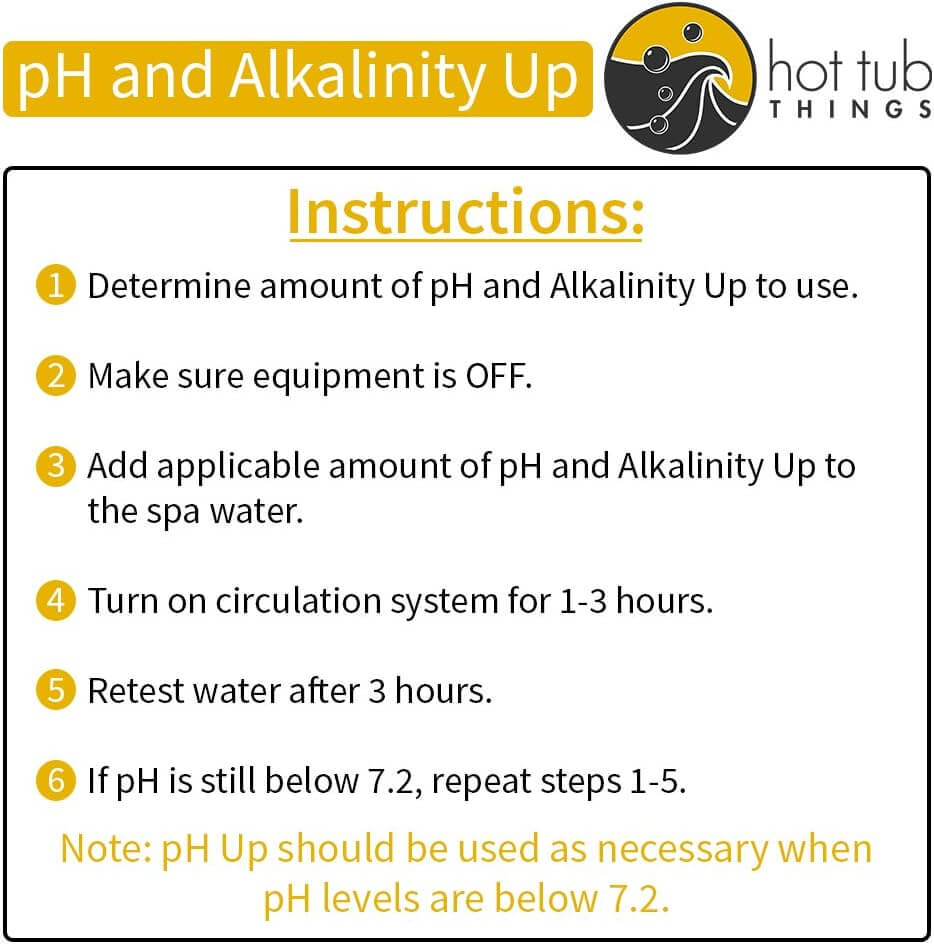 pH and Alkalinity Up

hot tub THINGS

Instructions:

1 Determine amount of pH and Alkalinity Up to use.

2 Make sure equipment is OFF.

3 Add applicable amount of pH and Alkalinity Up to the spa water.

4 Turn on circulation system for 1-3 hours.

5 Retest water after 3 hours.

6 If pH is still below 7.2, repeat steps 1-5.

Note: pH Up should be used as necessary when pH levels are below 7.2.